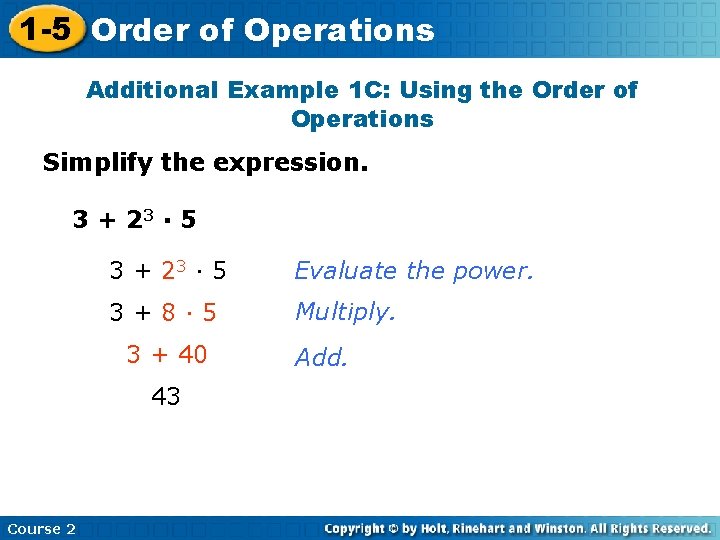 1-5 Order of Operations

Additional Example 1C: Using the Order of Operations

Simplify the expression.

$3 + 2^3 \cdot 5$

$3 + 2^3 \cdot 5$ Evaluate the power.

$3 + 8 \cdot 5$ Multiply.

$3 + 40$ Add.

$43$

Course 2

Copyright © by Holt, Rinehart and Winston. All Rights Reserved.